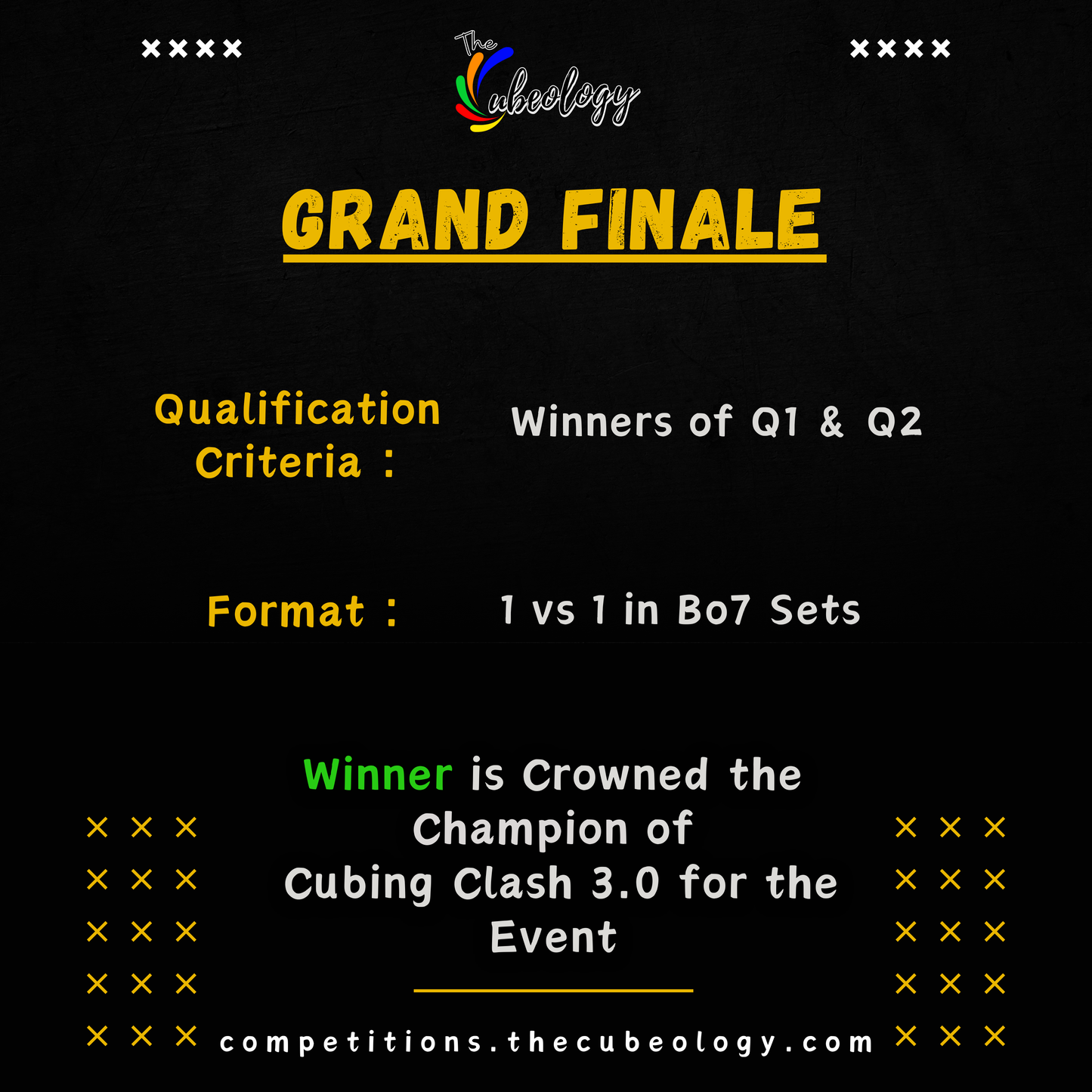 The Cubeology

GRAND FINALE

Qualification Criteria : Winners of Q1 & Q2

Format : 1 vs 1 in Bo7 Sets

Winner is Crowned the Champion of Cubing Clash 3.0 for the Event

competitions.thecubeology.com